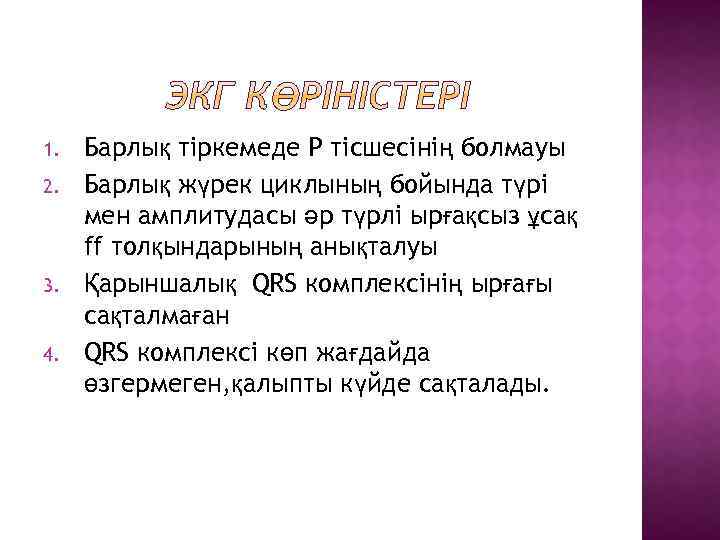 ЭКГ КӨРІНІСТЕРІ

1. Барлық тіркемеде Р тісшесінің болмауы
2. Барлық жүрек циклының бойында түрі мен амплитудасы әр түрлі ырғақсыз ұсақ ff толқындарының анықталуы
3. Қарыншалық QRS комплексінің ырғағы сақталмаған
4. QRS комплексі көп жағдайда өзгермеген,қалыпты күйде сақталады.